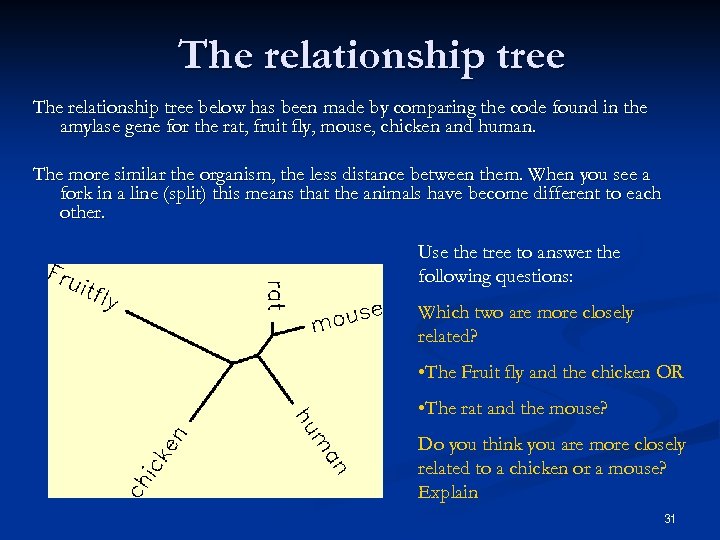 The relationship tree

The relationship tree below has been made by comparing the code found in the amylase gene for the rat, fruit fly, mouse, chicken and human.

The more similar the organism, the less distance between them. When you see a fork in a line (split) this means that the animals have become different to each other.

Fruitfly

rat

mouse

chicken

human

Use the tree to answer the following questions:

Which two are more closely related?

•The Fruit fly and the chicken OR

•The rat and the mouse?

Do you think you are more closely related to a chicken or a mouse? Explain

31